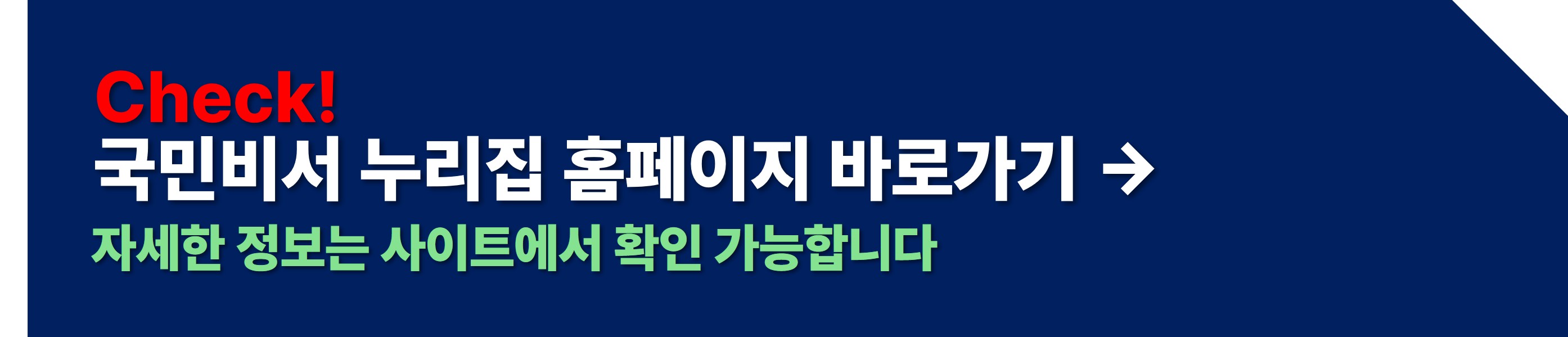 Check!
국민비서 누리집 홈페이지 바로가기 →
자세한 정보는 사이트에서 확인 가능합니다